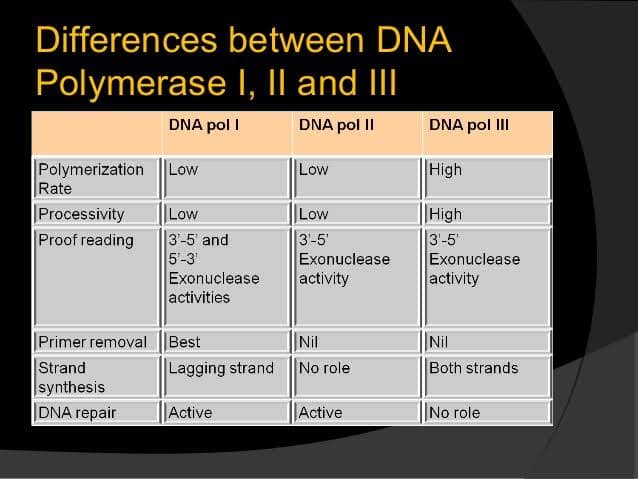 Differences between DNA Polymerase I, II and III

| | DNA pol I | DNA pol II | DNA pol III |
|---|---|---|---|
| Polymerization Rate | Low | Low | High |
| Processivity | Low | Low | High |
| Proof reading | 3'-5' and 5'-3' Exonuclease activities | 3'-5' Exonuclease activity | 3'-5' Exonuclease activity |
| Primer removal | Best | Nil | Nil |
| Strand synthesis | Lagging strand | No role | Both strands |
| DNA repair | Active | Active | No role |